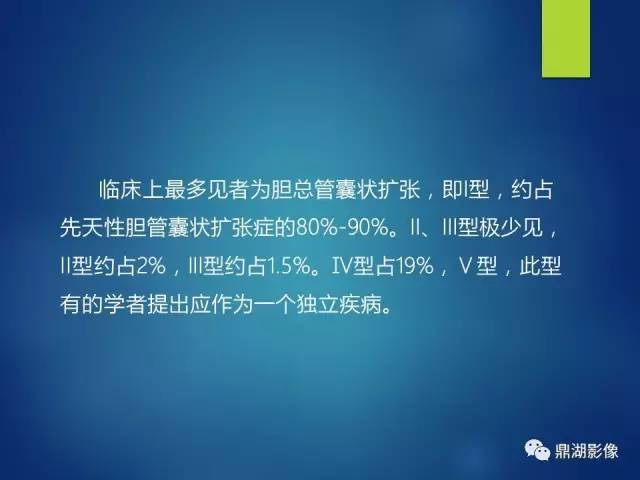 临床上最多见者为胆总管囊状扩张，即I型，约占先天性胆管囊状扩张症的80%-90%。II、III型极少见，II型约占2%，III型约占1.5%。IV型占19%，V型，此型有的学者提出应作为一个独立疾病。

鼎湖影像